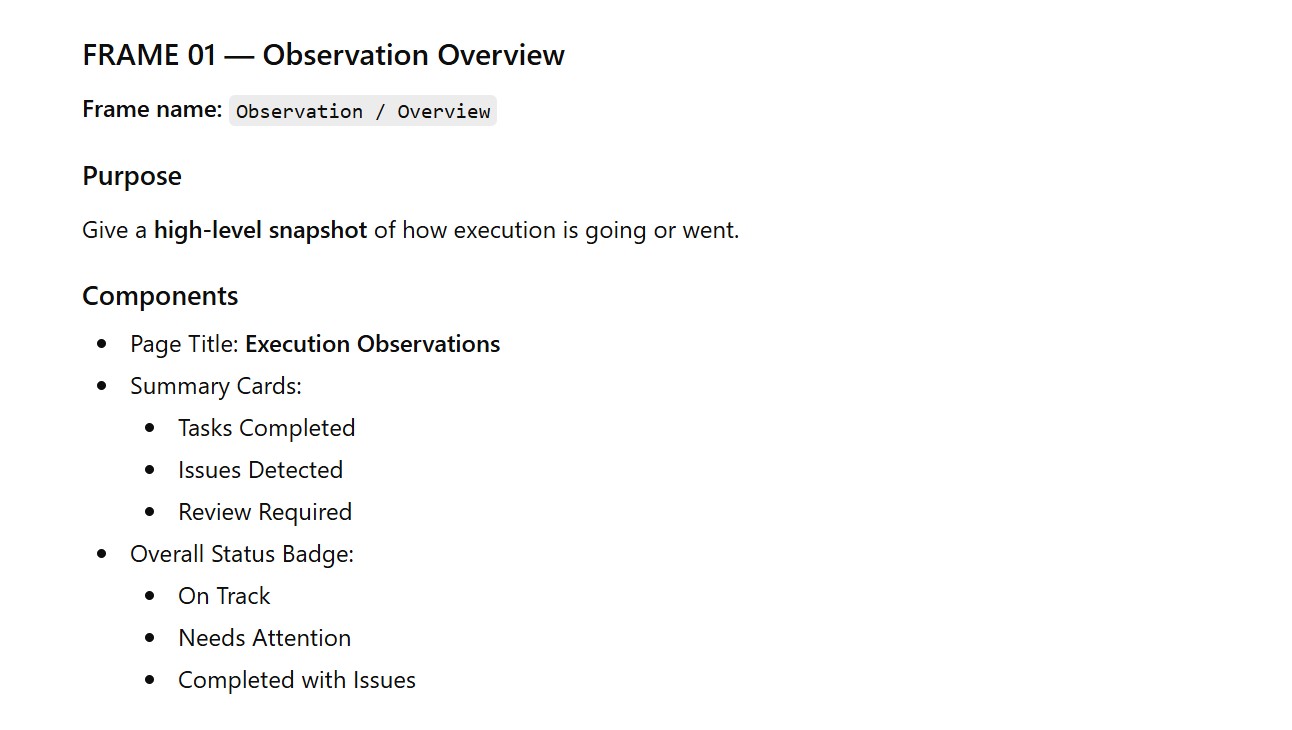 FRAME 01 — Observation Overview

Frame name: Observation / Overview

Purpose

Give a high-level snapshot of how execution is going or went.

Components

- Page Title: Execution Observations
- Summary Cards:
  - Tasks Completed
  - Issues Detected
  - Review Required
- Overall Status Badge:
  - On Track
  - Needs Attention
  - Completed with Issues